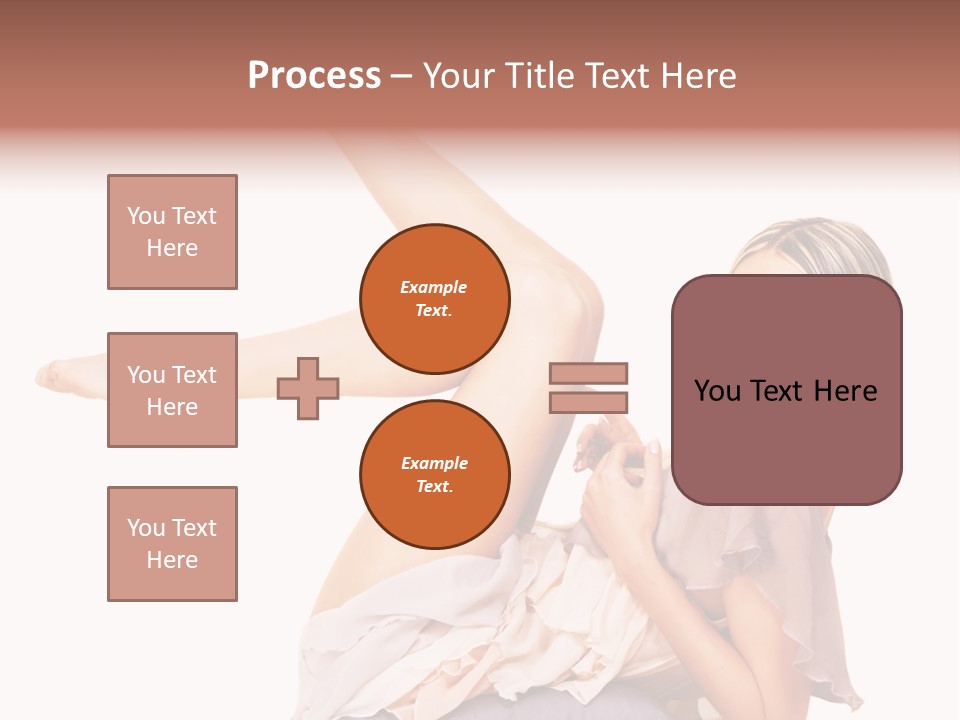 Process – Your Title Text Here

You Text Here

You Text Here

You Text Here

Example Text.

Example Text.

You Text Here